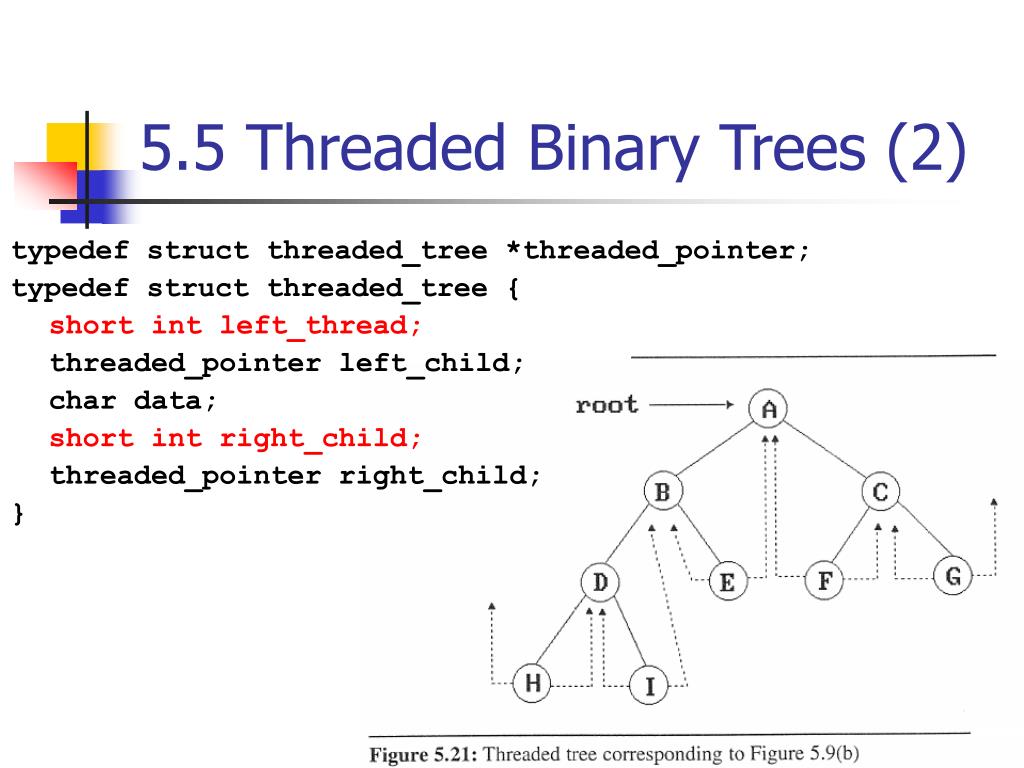 5.5 Threaded Binary Trees (2)

typedef struct threaded_tree *threaded_pointer;
typedef struct threaded_tree {
short int left_thread;
threaded_pointer left_child;
char data;
short int right_child;
threaded_pointer right_child;
}

root
A
B
C
D
E
F
G
H
I

Figure 5.21: Threaded tree corresponding to Figure 5.9(b)